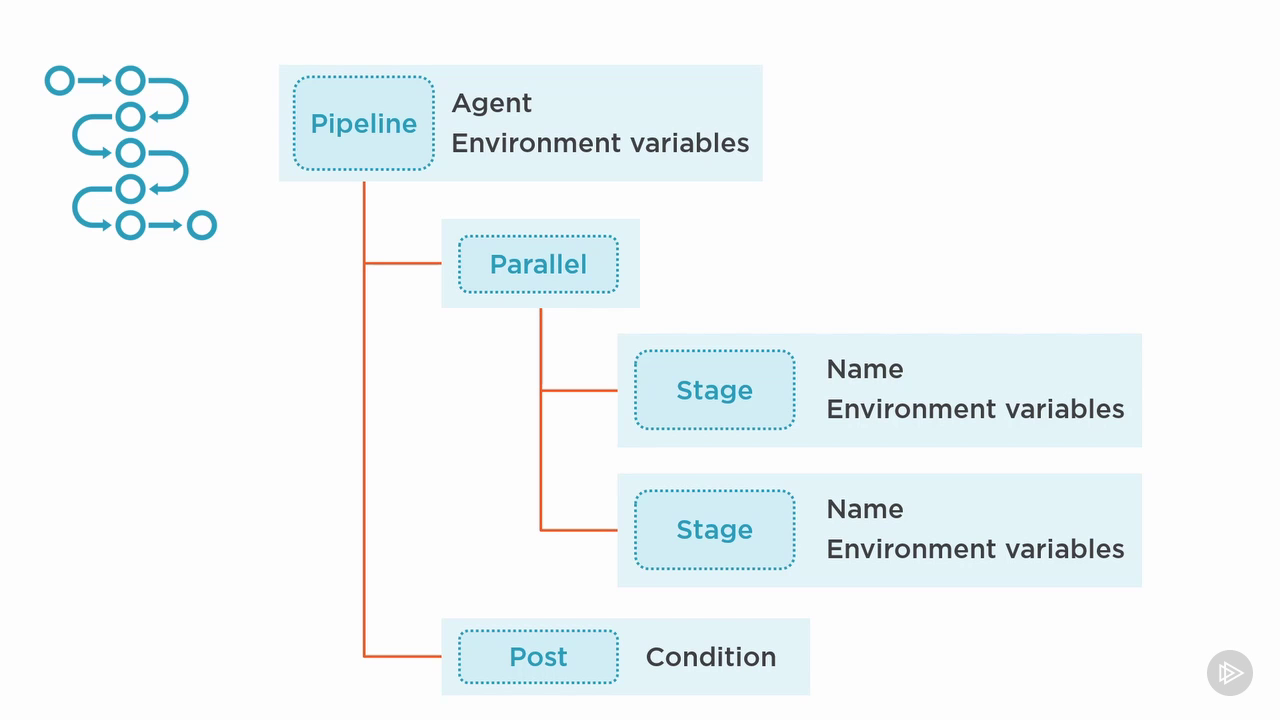 Pipeline
Agent
Environment variables

Parallel

Stage
Name
Environment variables

Stage
Name
Environment variables

Post
Condition